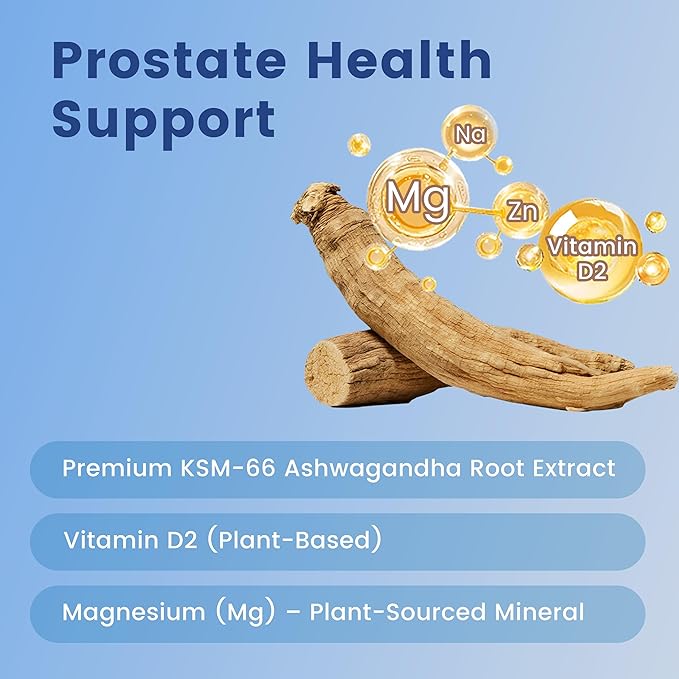 Prostate Health Support

Na

Mg

Zn

Vitamin D2

Premium KSM-66 Ashwagandha Root Extract

Vitamin D2 (Plant-Based)

Magnesium (Mg) – Plant-Sourced Mineral